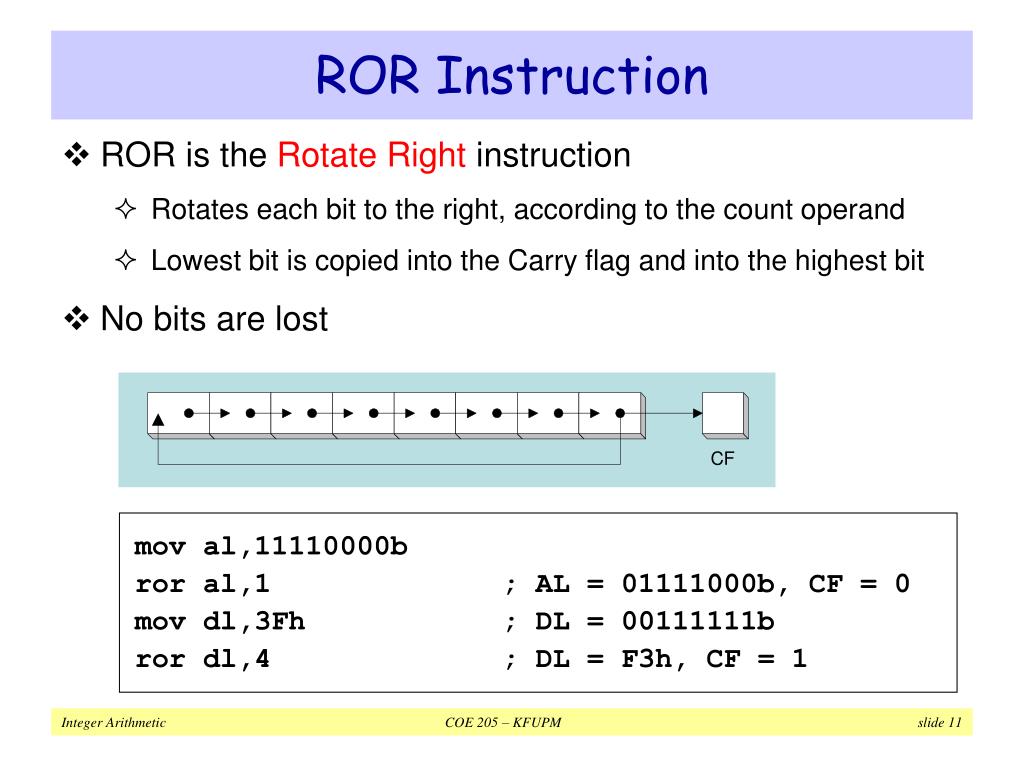 ROR Instruction

❖ ROR is the Rotate Right instruction

✧ Rotates each bit to the right, according to the count operand

✧ Lowest bit is copied into the Carry flag and into the highest bit

❖ No bits are lost

CF

mov al,11110000b
ror al,1 ; AL = 01111000b, CF = 0
mov dl,3Fh ; DL = 00111111b
ror dl,4 ; DL = F3h, CF = 1

Integer Arithmetic

COE 205 – KFUPM

slide 11